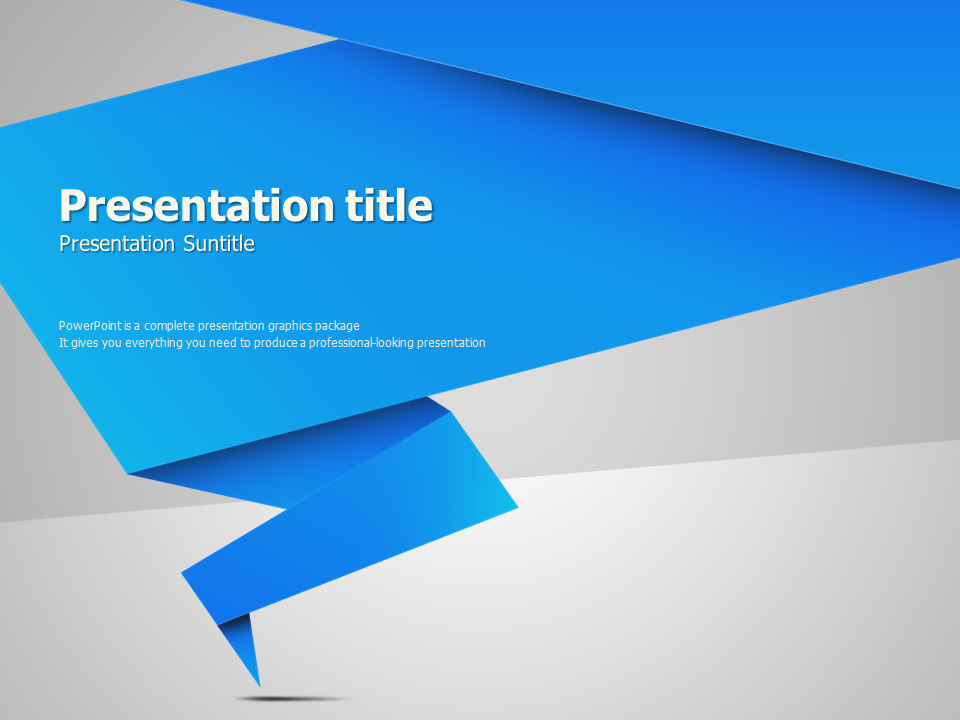 Presentation title
Presentation Suntitle

PowerPoint is a complete presentation graphics package
It gives you everything you need to produce a professional-looking presentation